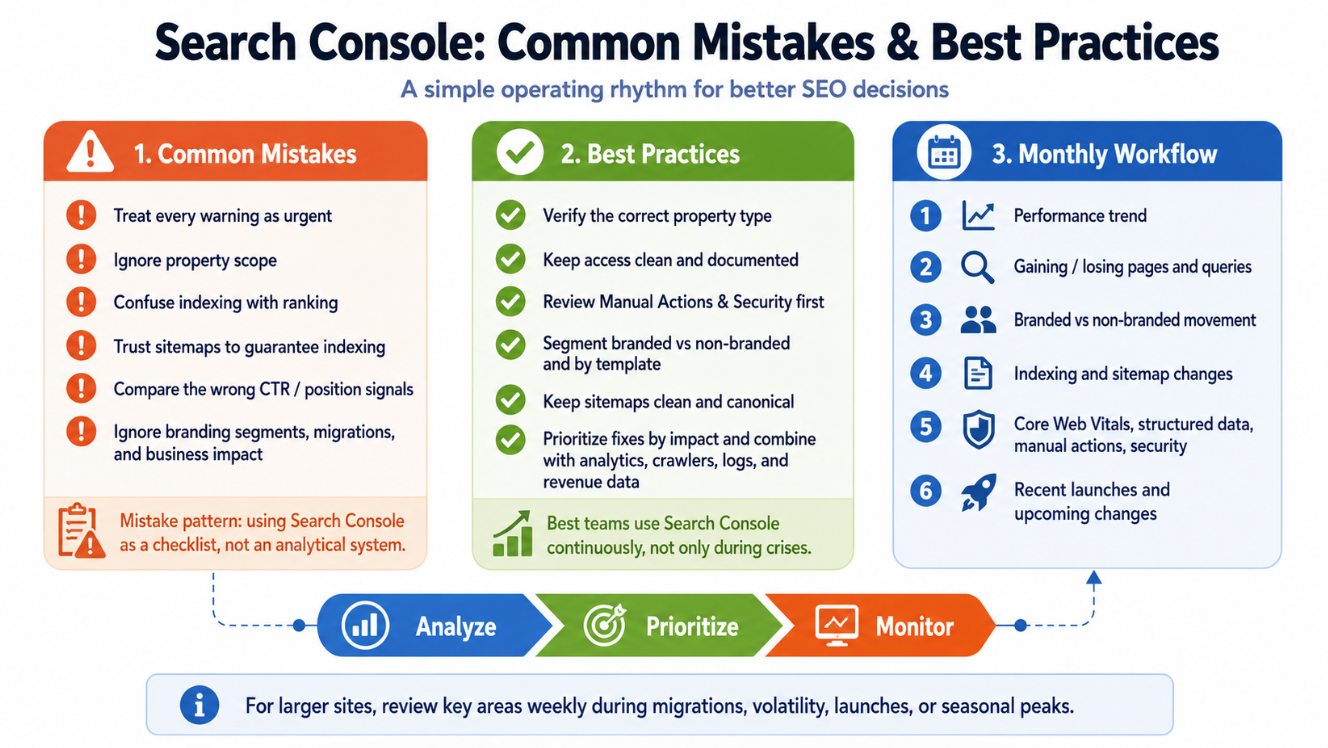 Search Console: Common Mistakes & Best Practices

A simple operating rhythm for better SEO decisions

1. Common Mistakes

Treat every warning as urgent

Ignore property scope

Confuse indexing with ranking

Trust sitemaps to guarantee indexing

Compare the wrong CTR / position signals

Ignore branding segments, migrations, and business impact

Mistake pattern: using Search Console as a checklist, not an analytical system.

2. Best Practices

Verify the correct property type

Keep access clean and documented

Review Manual Actions & Security first

Segment branded vs non-branded and by template

Keep sitemaps clean and canonical

Prioritize fixes by impact and combine with analytics, crawlers, logs, and revenue data

Best teams use Search Console continuously, not only during crises.

3. Monthly Workflow

1 Performance trend

2 Gaining / losing pages and queries

3 Branded vs non-branded movement

4 Indexing and sitemap changes

5 Core Web Vitals, structured data, manual actions, security

6 Recent launches and upcoming changes

Analyze

Prioritize

Monitor

For larger sites, review key areas weekly during migrations, volatility, launches, or seasonal peaks.